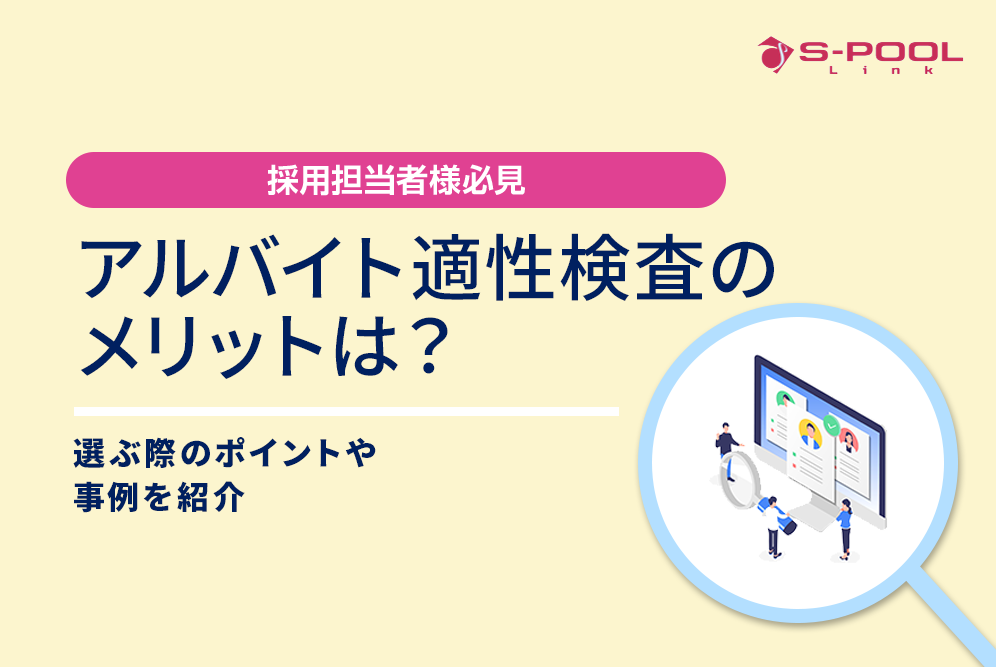 S-POOL Link

採用担当者様必見

アルバイト適性検査のメリットは？

選ぶ際のポイントや事例を紹介